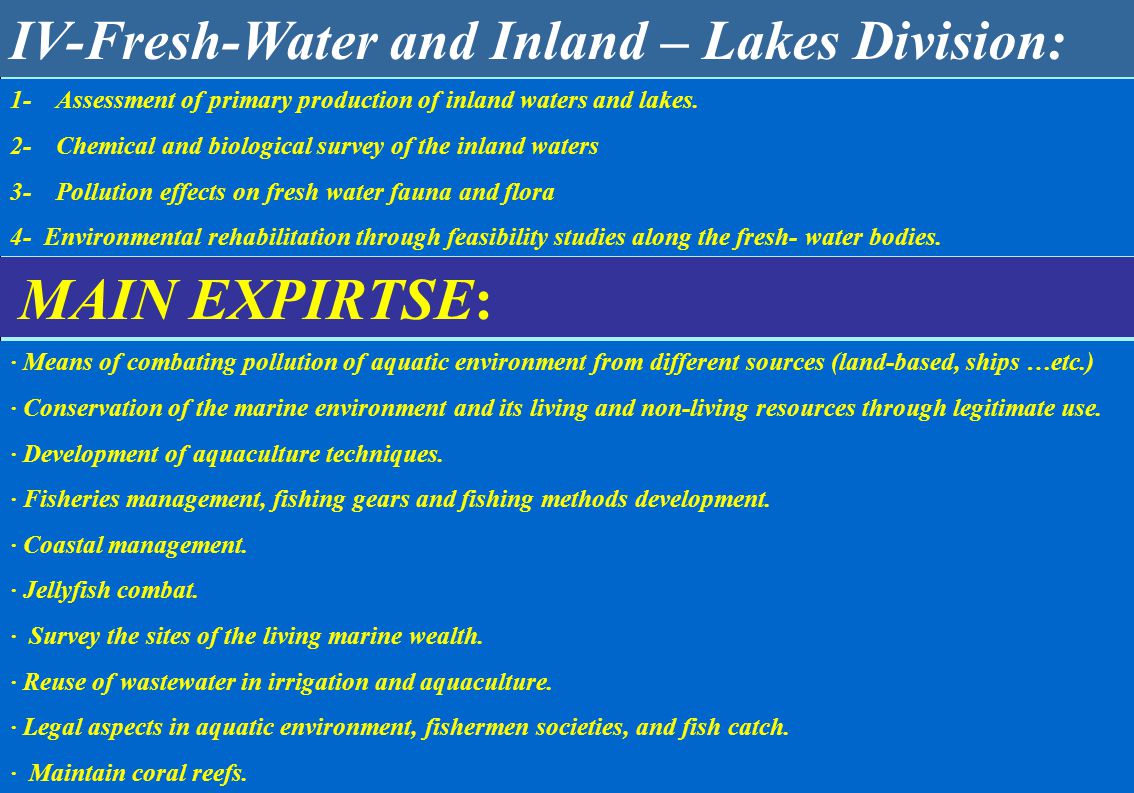 IV-Fresh-Water and Inland – Lakes Division:

1- Assessment of primary production of inland waters and lakes.

2- Chemical and biological survey of the inland waters

3- Pollution effects on fresh water fauna and flora

4- Environmental rehabilitation through feasibility studies along the fresh- water bodies.

MAIN EXPIRTSE:

· Means of combating pollution of aquatic environment from different sources (land-based, ships …etc.)

· Conservation of the marine environment and its living and non-living resources through legitimate use.

· Development of aquaculture techniques.

· Fisheries management, fishing gears and fishing methods development.

· Coastal management.

· Jellyfish combat.

· Survey the sites of the living marine wealth.

· Reuse of wastewater in irrigation and aquaculture.

· Legal aspects in aquatic environment, fishermen societies, and fish catch.

· Maintain coral reefs.